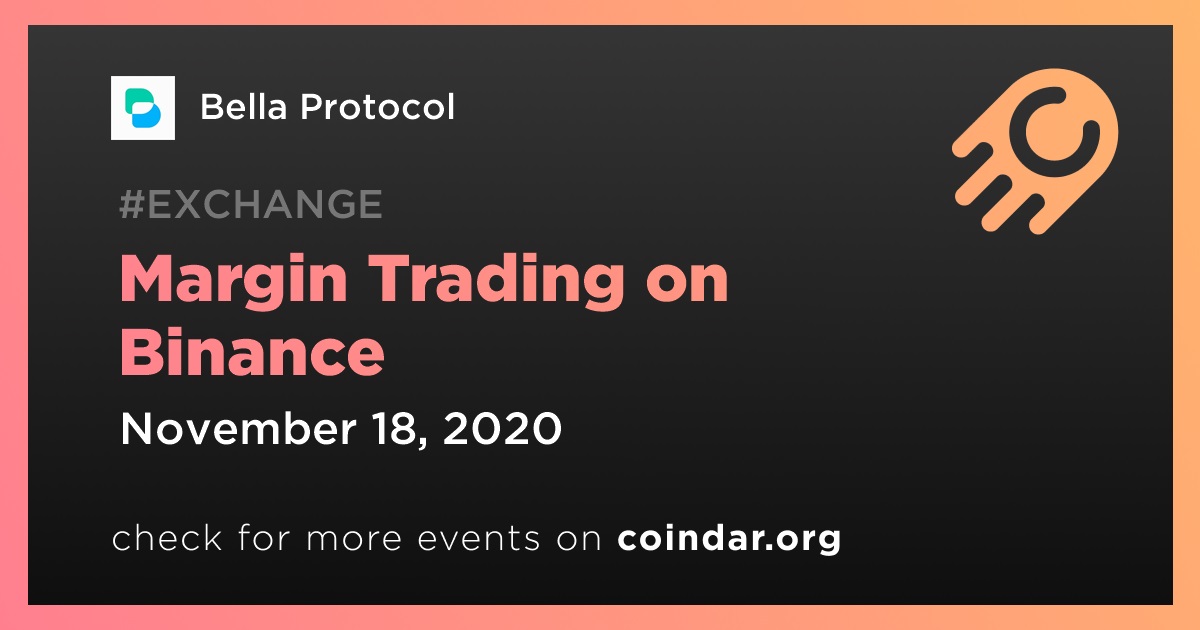 Bella Protocol

#EXCHANGE

Margin Trading on Binance

November 18, 2020

check for more events on coindar.org